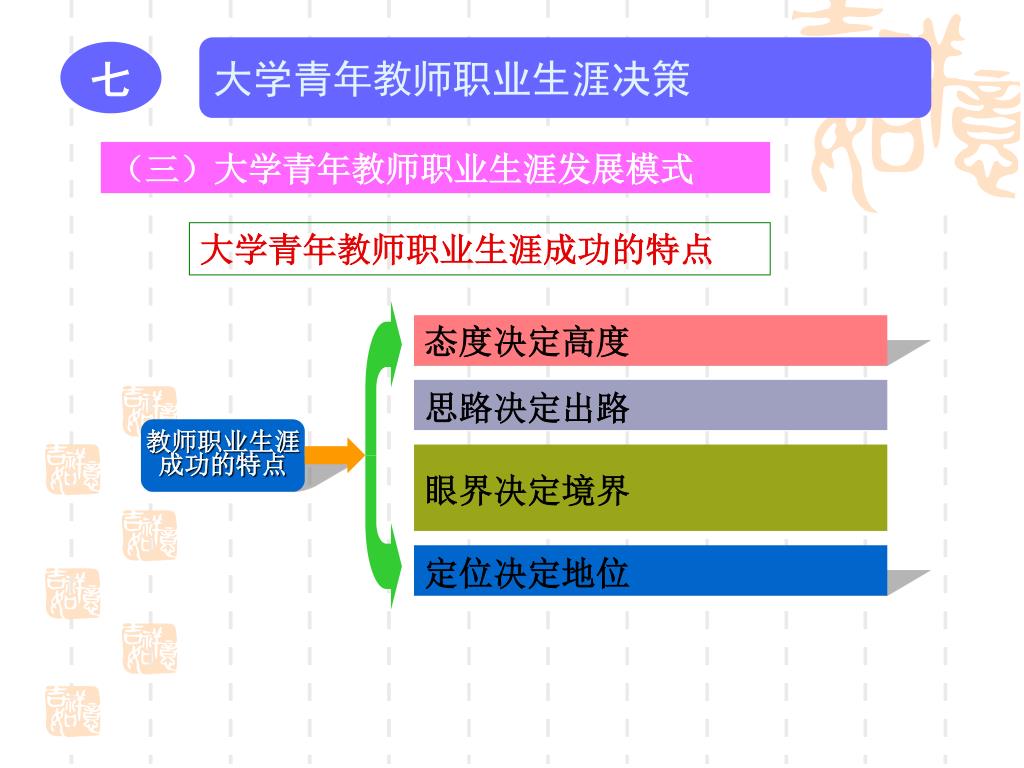 七

大学青年教师职业生涯决策

（三）大学青年教师职业生涯发展模式

大学青年教师职业生涯成功的特点

教师职业生涯成功的特点

态度决定高度

思路决定出路

眼界决定境界

定位决定地位